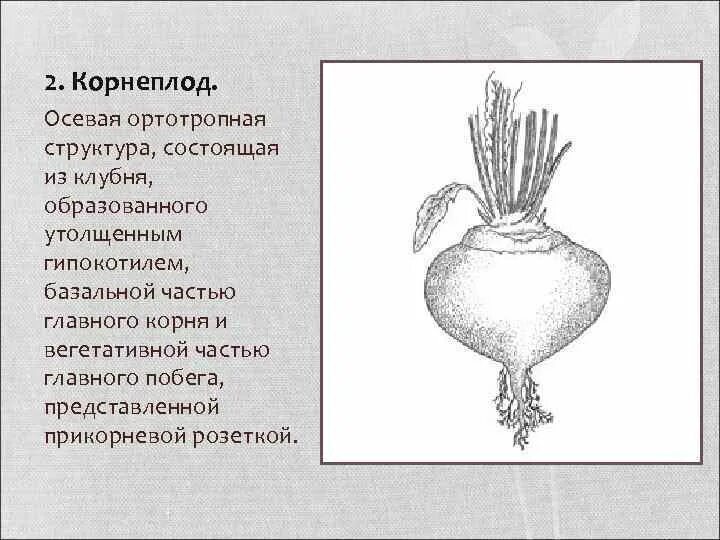 2. Корнеплод.

Осевая ортотропная структура, состоящая из клубня, образованного утолщенным гипокотилем, базальной частью главного корня и вегетативной частью главного побега, представленной прикорневой розеткой.